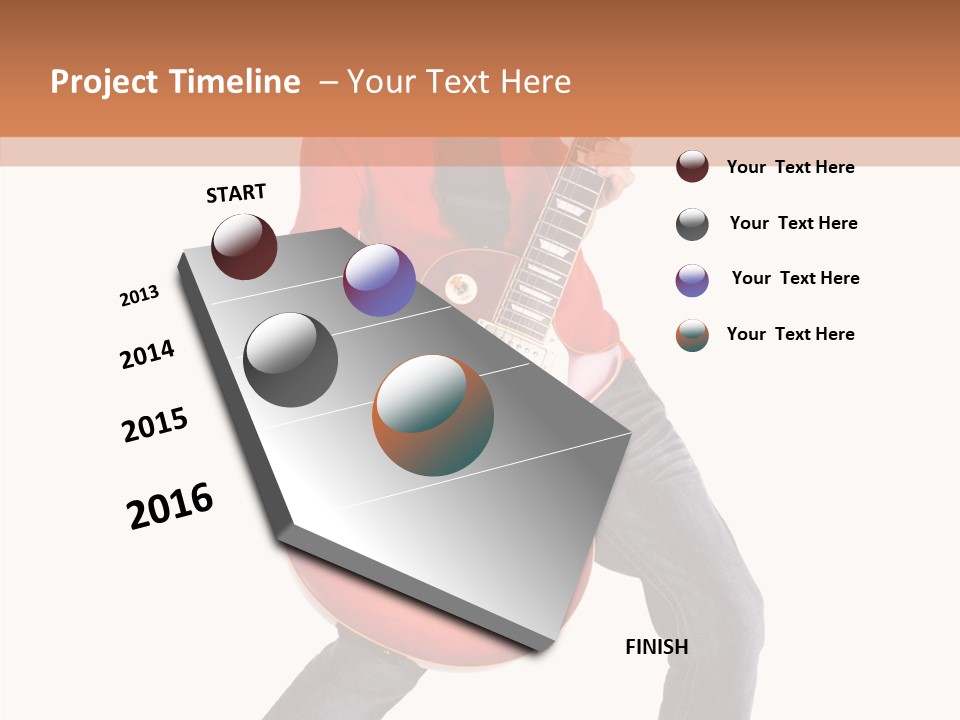 Project Timeline – Your Text Here

START

2013

2014

2015

2016

FINISH

Your Text Here

Your Text Here

Your Text Here

Your Text Here